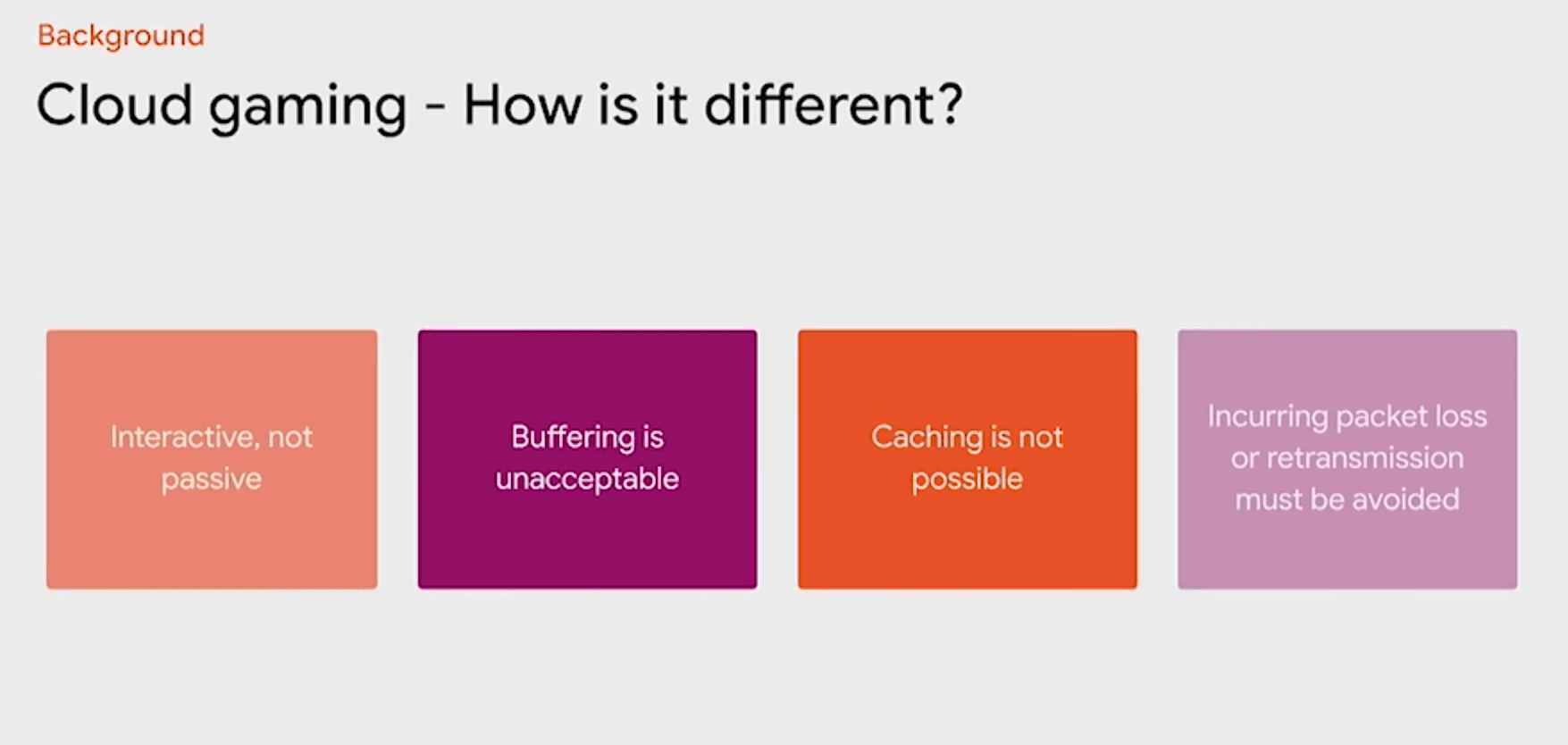 Background

Cloud gaming - How is it different?

Interactive, not passive

Buffering is unacceptable

Caching is not possible

Incurring packet loss or retransmission must be avoided